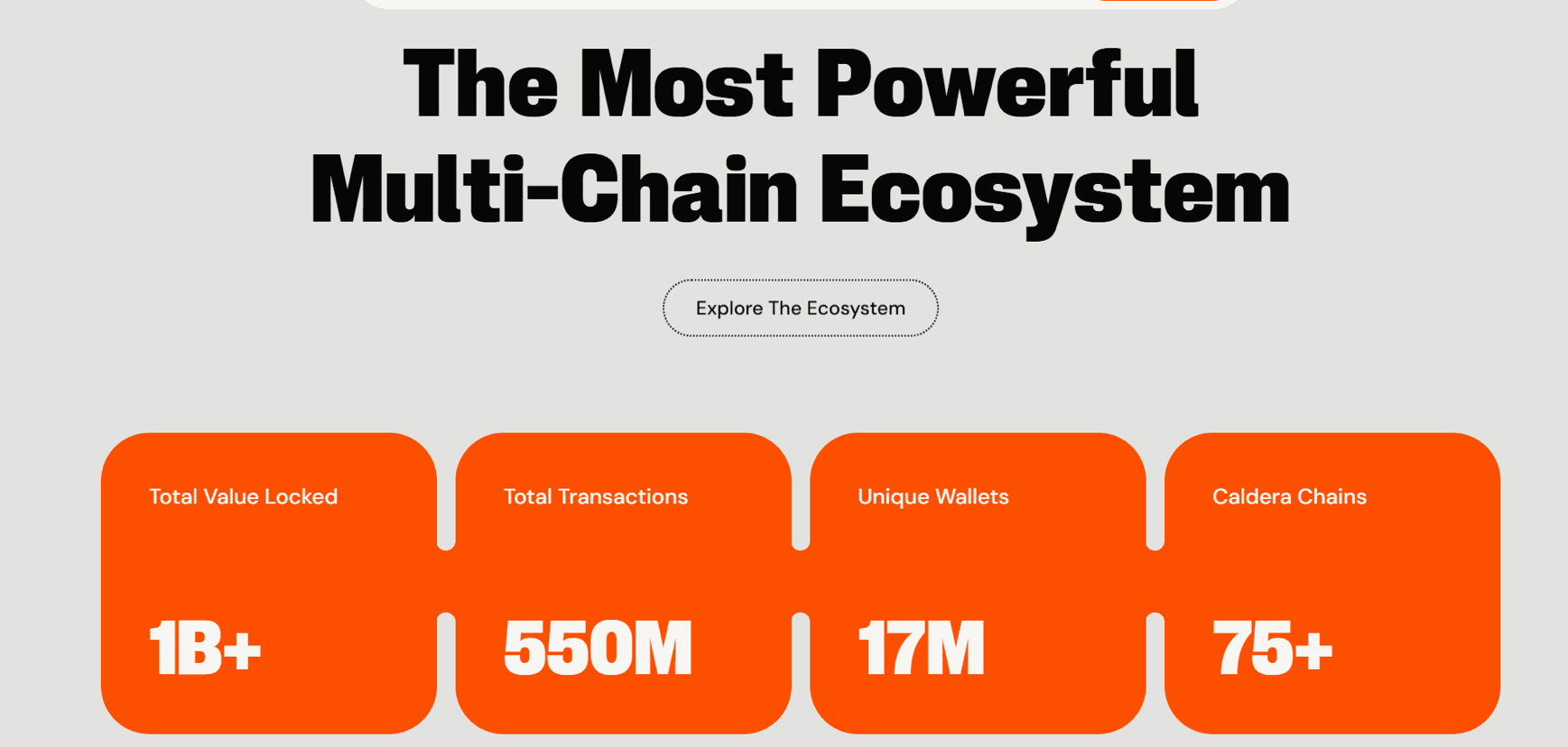 The Most Powerful Multi-Chain Ecosystem

Explore The Ecosystem

Total Value Locked

1B+

Total Transactions

550M

Unique Wallets

17M

Caldera Chains

75+